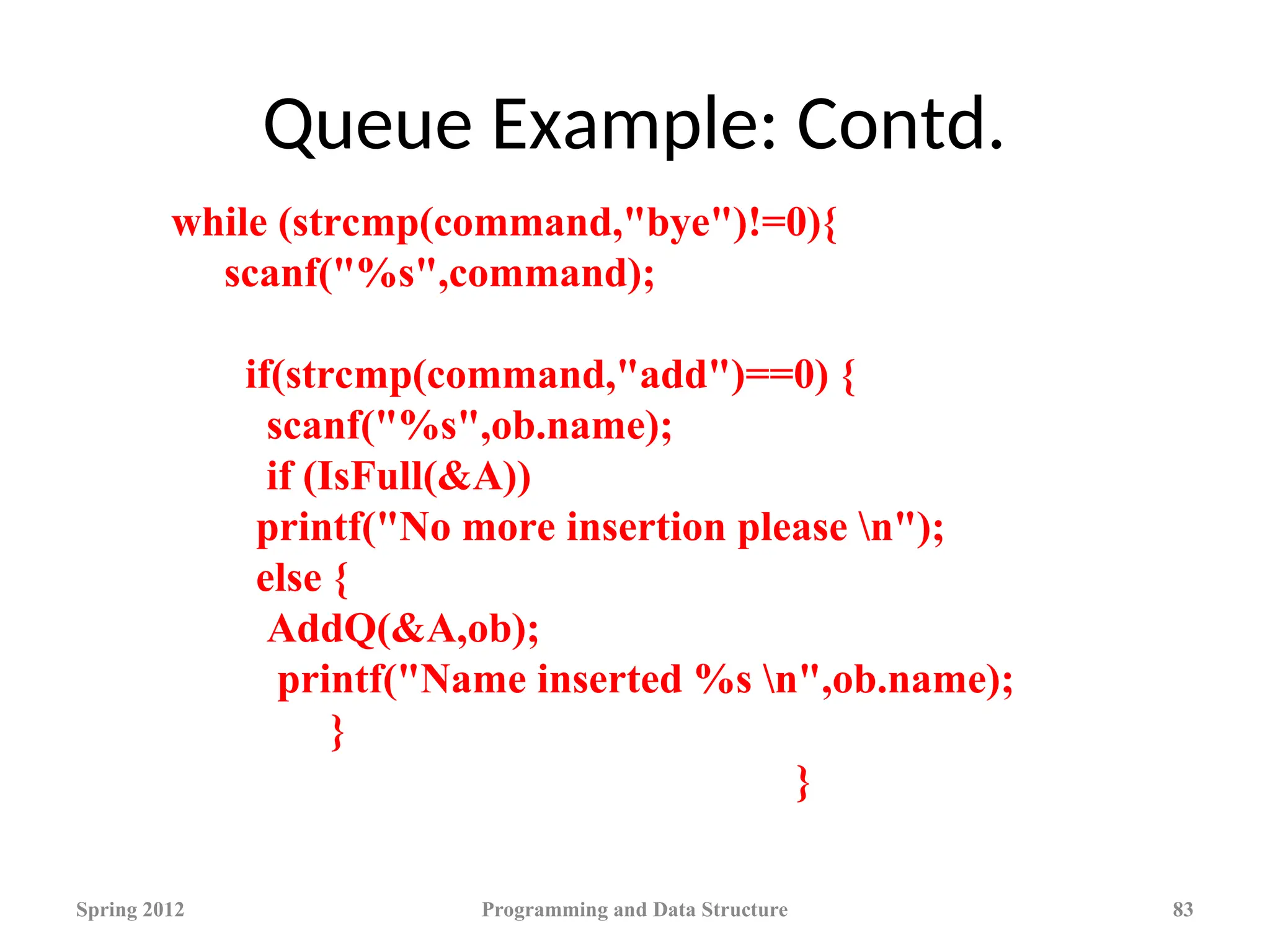 Queue Example: Contd.

while (strcmp(command,"bye")!=0){
scanf("%s",command);

if(strcmp(command,"add")==0) {
scanf("%s",ob.name);
if (IsFull(&A))
printf("No more insertion please \n");
else {
AddQ(&A,ob);
printf("Name inserted %s \n",ob.name);
}
}

Spring 2012 Programming and Data Structure 83